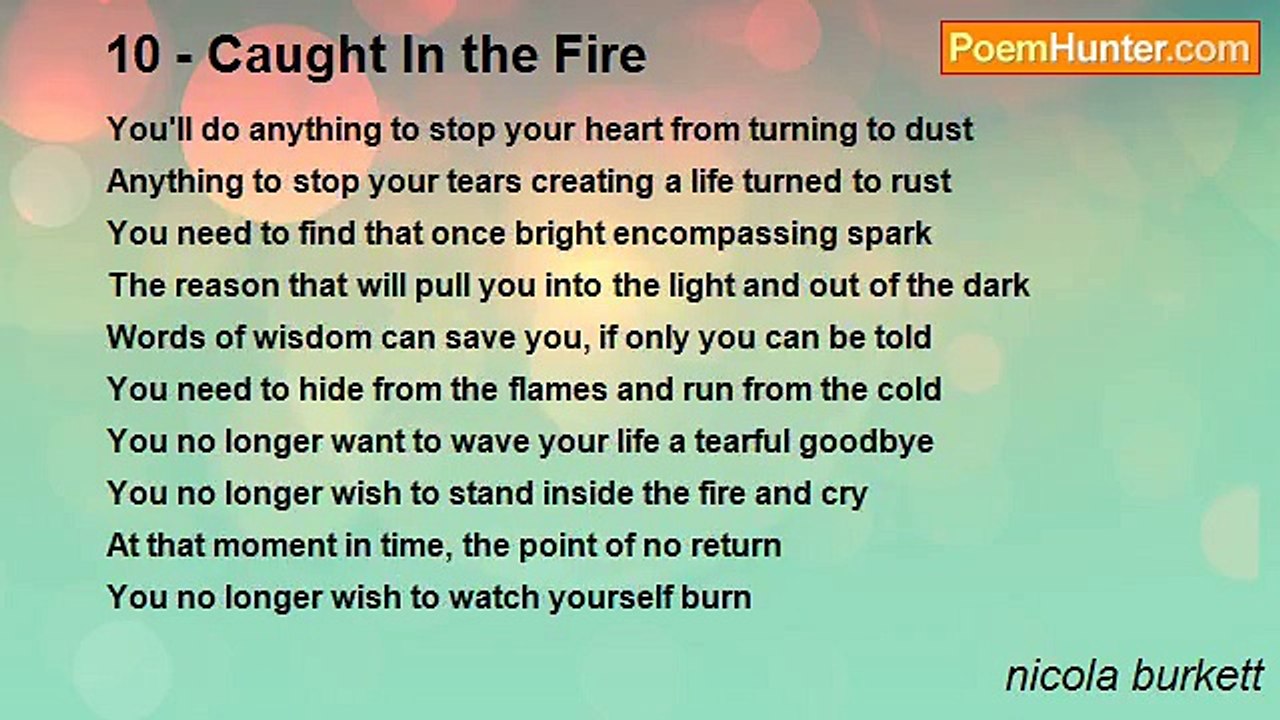 10 - Caught In the Fire

PoemHunter.com

You'll do anything to stop your heart from turning to dust
Anything to stop your tears creating a life turned to rust
You need to find that once bright encompassing spark
The reason that will pull you into the light and out of the dark
Words of wisdom can save you, if only you can be told
You need to hide from the flames and run from the cold
You no longer want to wave your life a tearful goodbye
You no longer wish to stand inside the fire and cry
At that moment in time, the point of no return
You no longer wish to watch yourself burn

nicola burkett